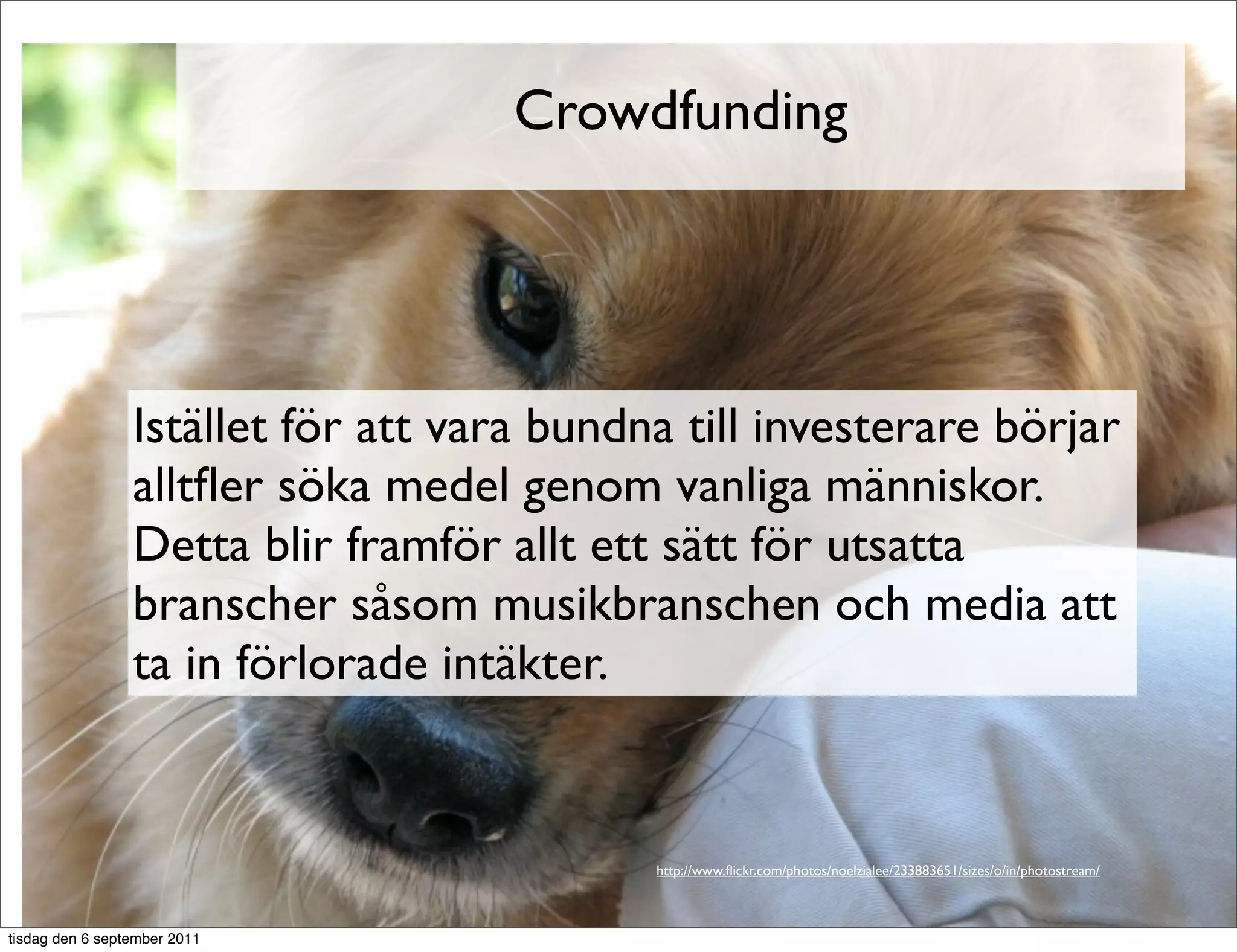 Crowdfunding

Istället för att vara bundna till investerare börjar alltfler söka medel genom vanliga människor. Detta blir framför allt ett sätt för utsatta branscher såsom musikbranschen och media att ta in förlorade intäkter.

http://www.flickr.com/photos/noelzialee/233883651/sizes/o/in/photostream/

tisdag den 6 september 2011